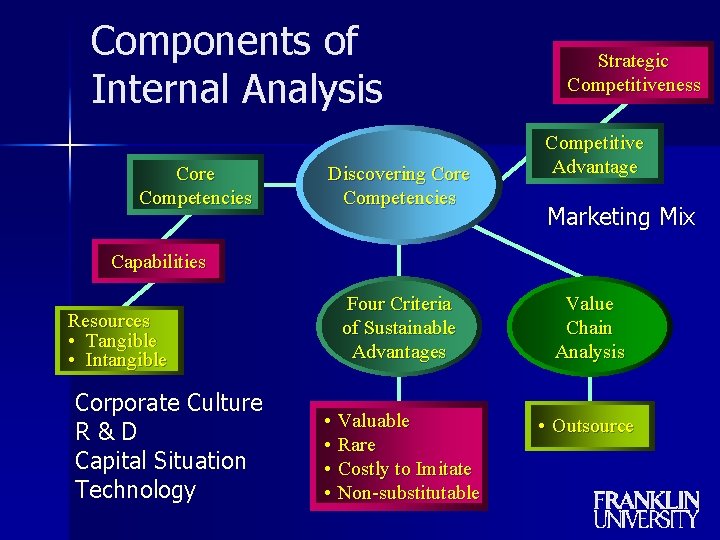 Components of Internal Analysis

Strategic Competitiveness

Competitive Advantage

Core Competencies

Discovering Core Competencies

Marketing Mix

Capabilities

Resources
• Tangible
• Intangible

Four Criteria of Sustainable Advantages

Value Chain Analysis

Corporate Culture
R & D
Capital Situation
Technology

• Valuable
• Rare
• Costly to Imitate
• Non-substitutable

• Outsource

FRANKLIN UNIVERSITY